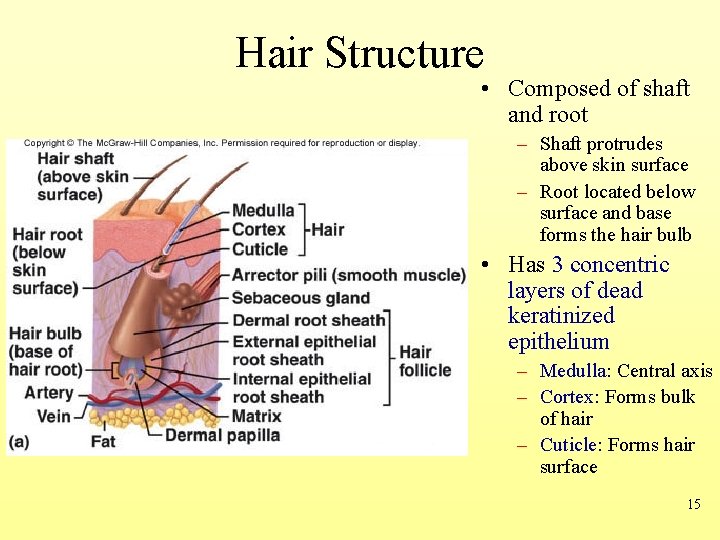 Hair Structure

Copyright © The McGraw-Hill Companies, Inc. Permission required for reproduction or display.

Hair shaft (above skin surface)

Hair root (below skin surface)

Hair bulb (base of hair root)

Artery

Vein

(a)

Fat

Medulla

Cortex

Cuticle

Hair

Arrector pili (smooth muscle)

Sebaceous gland

Dermal root sheath

External epithelial root sheath

Internal epithelial root sheath

Hair follicle

Matrix

Dermal papilla

• Composed of shaft and root
– Shaft protrudes above skin surface
– Root located below surface and base forms the hair bulb
• Has 3 concentric layers of dead keratinized epithelium
– Medulla: Central axis
– Cortex: Forms bulk of hair
– Cuticle: Forms hair surface

15